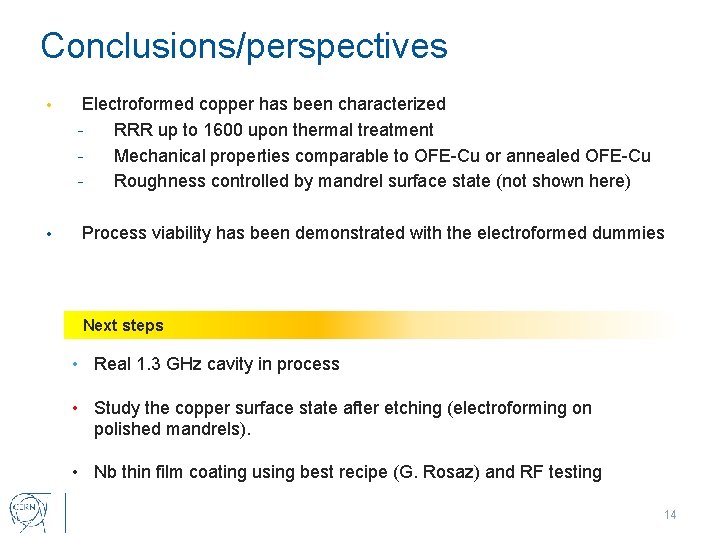 Conclusions/perspectives

• Electroformed copper has been characterized
- RRR up to 1600 upon thermal treatment
- Mechanical properties comparable to OFE-Cu or annealed OFE-Cu
- Roughness controlled by mandrel surface state (not shown here)

• Process viability has been demonstrated with the electroformed dummies

Next steps

• Real 1.3 GHz cavity in process

• Study the copper surface state after etching (electroforming on polished mandrels).

• Nb thin film coating using best recipe (G. Rosaz) and RF testing

CERN

14